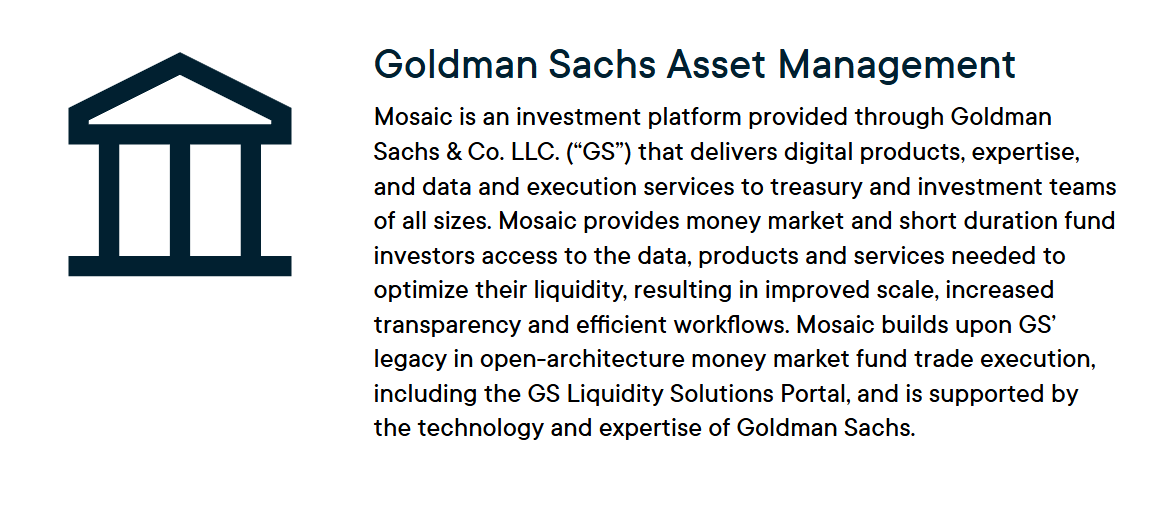 Goldman Sachs Asset Management

Mosaic is an investment platform provided through Goldman Sachs & Co. LLC. (“GS”) that delivers digital products, expertise, and data and execution services to treasury and investment teams of all sizes. Mosaic provides money market and short duration fund investors access to the data, products and services needed to optimize their liquidity, resulting in improved scale, increased transparency and efficient workflows. Mosaic builds upon GS’ legacy in open-architecture money market fund trade execution, including the GS Liquidity Solutions Portal, and is supported by the technology and expertise of Goldman Sachs.